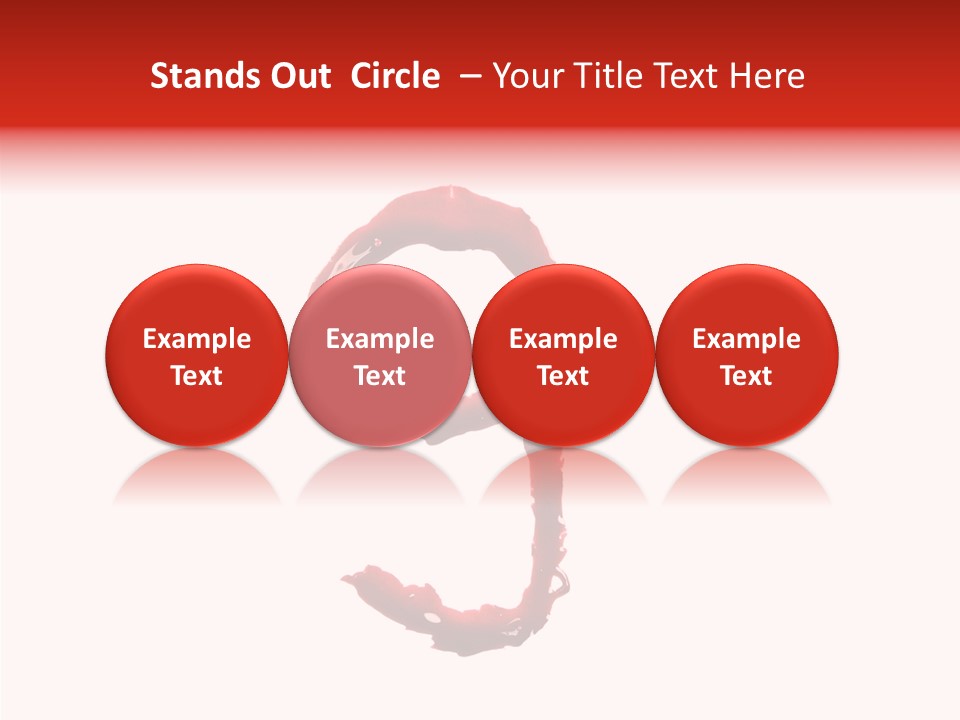 Stands Out Circle – Your Title Text Here

Example Text

Example Text

Example Text

Example Text